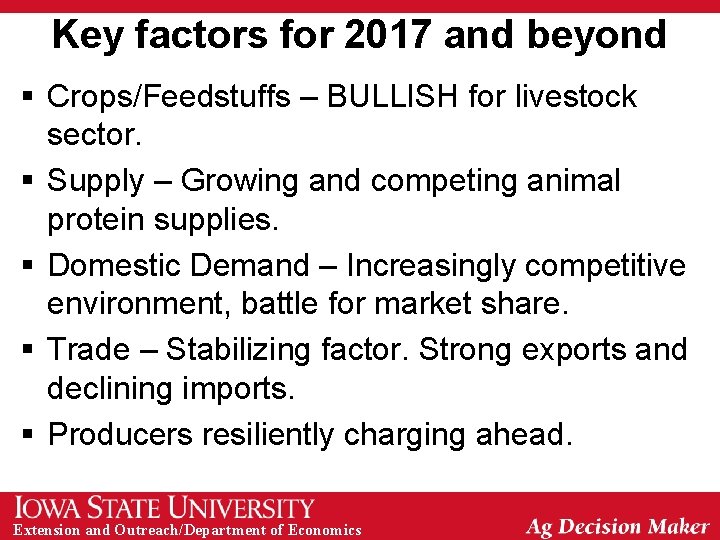 Key factors for 2017 and beyond

▪ Crops/Feedstuffs – BULLISH for livestock sector.

▪ Supply – Growing and competing animal protein supplies.

▪ Domestic Demand – Increasingly competitive environment, battle for market share.

▪ Trade – Stabilizing factor. Strong exports and declining imports.

▪ Producers resiliently charging ahead.

IOWA STATE UNIVERSITY
Extension and Outreach/Department of Economics

Ag Decision Maker